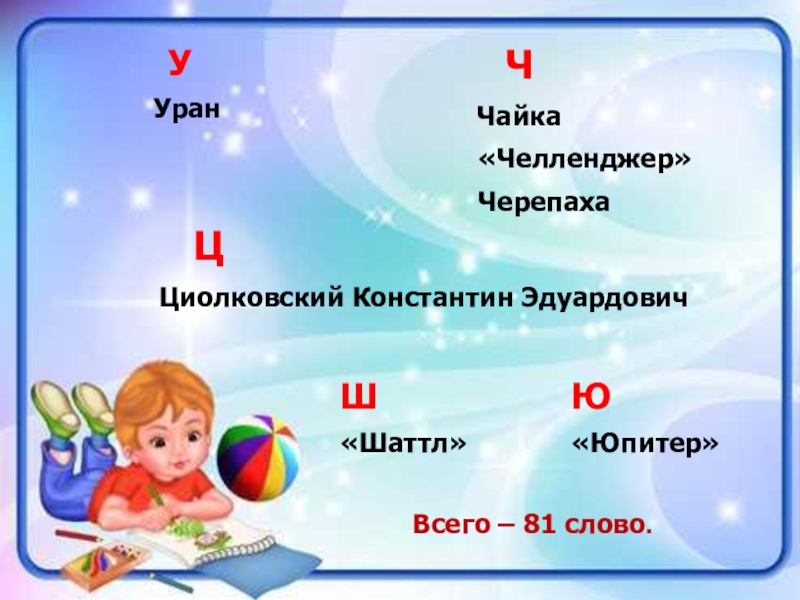 У

Уран

Ч

Чайка

«Челленджер»

Черепаха

Ц

Циолковский Константин Эдуардович

Ш

«Шаттл»

Ю

«Юпитер»

Всего – 81 слово.